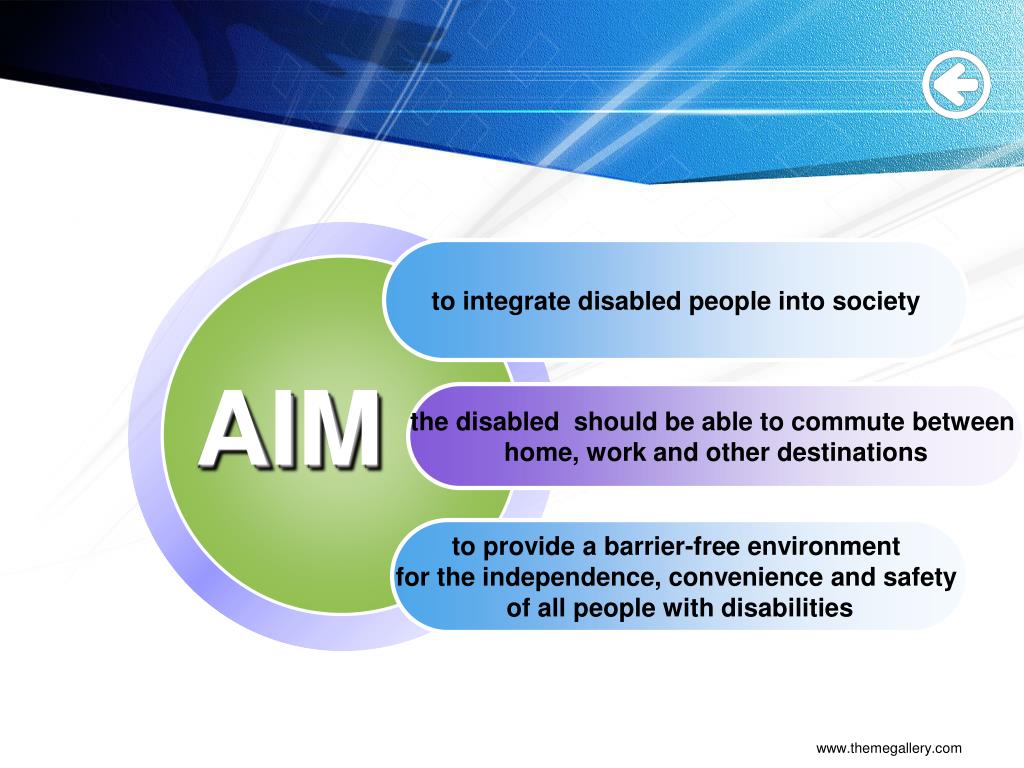 AIM

to integrate disabled people into society

the disabled should be able to commute between home, work and other destinations

to provide a barrier-free environment for the independence, convenience and safety of all people with disabilities

www.themegallery.com